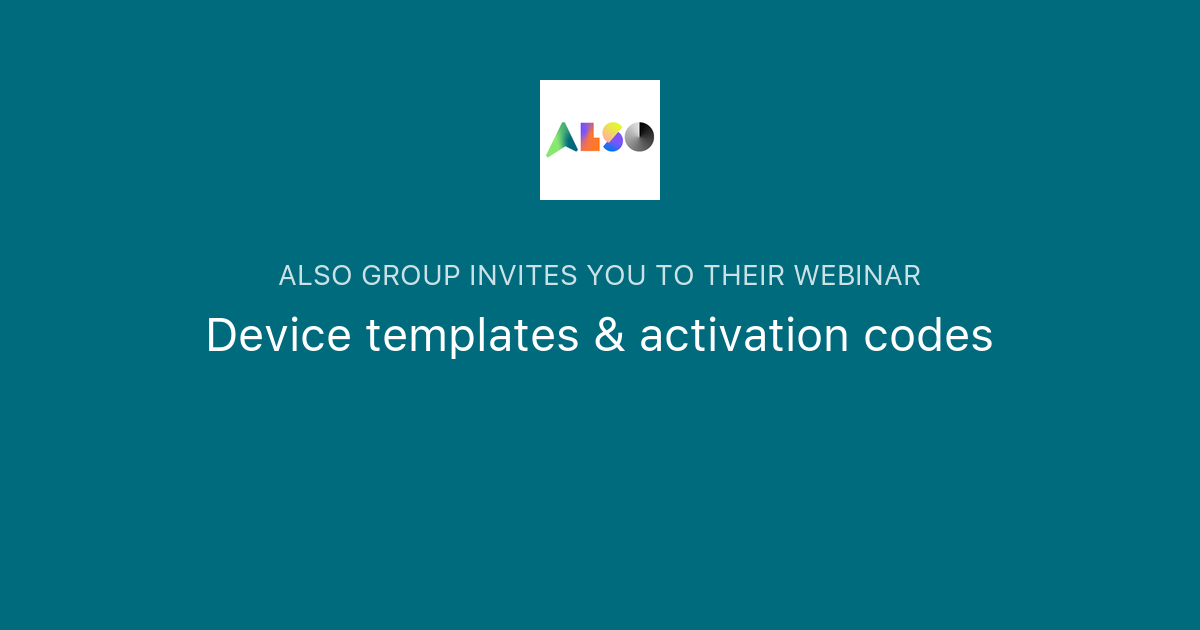 ALSO

ALSO GROUP INVITES YOU TO THEIR WEBINAR

Device templates & activation codes